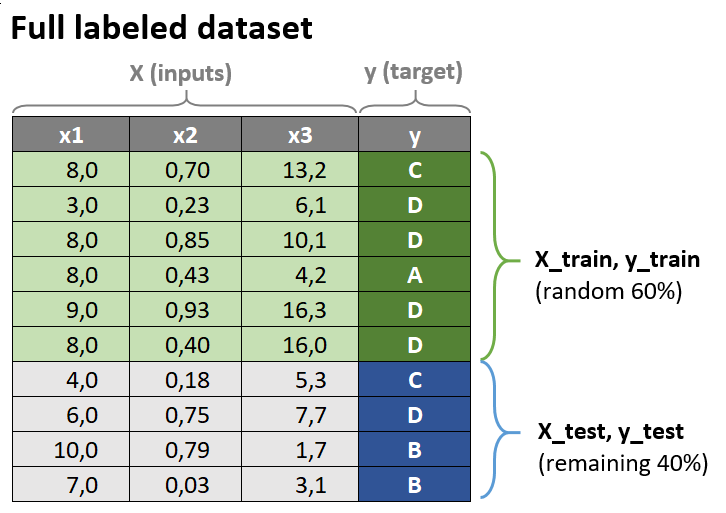 Full labeled dataset

X (inputs)

y (target)

| x1 | x2 | x3 | y |
|---|---|---|---|
| 8,0 | 0,70 | 13,2 | C |
| 3,0 | 0,23 | 6,1 | D |
| 8,0 | 0,85 | 10,1 | D |
| 8,0 | 0,43 | 4,2 | A |
| 9,0 | 0,93 | 16,3 | D |
| 8,0 | 0,40 | 16,0 | D |
| 4,0 | 0,18 | 5,3 | C |
| 6,0 | 0,75 | 7,7 | D |
| 10,0 | 0,79 | 1,7 | B |
| 7,0 | 0,03 | 3,1 | B |

X_train, y_train
(random 60%)

X_test, y_test
(remaining 40%)